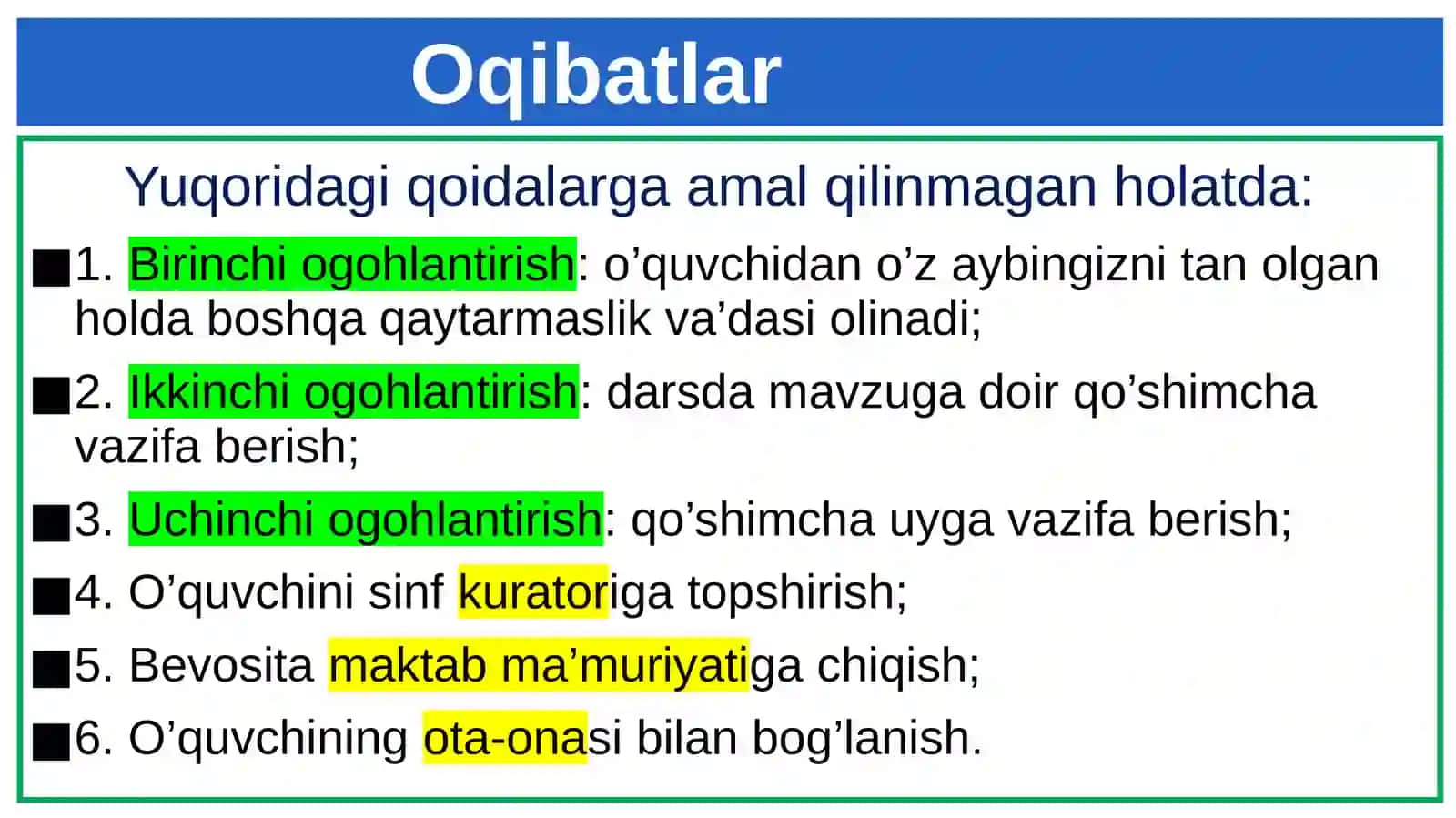 Oqibatlar

Yuqoridagi qoidalarga amal qilinmagan holatda:

■1. Birinchi ogohlantirish: o’quvchidan o’z aybingizni tan olgan holda boshqa qaytarmaslik va’dasi olinadi;

■2. Ikkinchi ogohlantirish: darsda mavzuga doir qo’shimcha vazifa berish;

■3. Uchinchi ogohlantirish: qo’shimcha uyga vazifa berish;

■4. O’quvchini sinf kuratoriga topshirish;

■5. Bevosita maktab ma’muriyatiga chiqish;

■6. O’quvchining ota-onasi bilan bog’lanish.